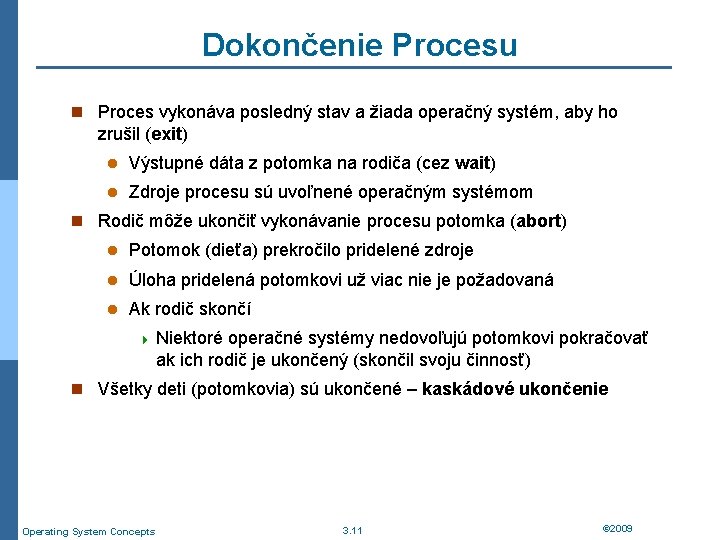 Dokončenie Procesu

Proces vykonáva posledný stav a žiada operačný systém, aby ho zrušil (exit)

Výstupné dáta z potomka na rodiča (cez wait)

Zdroje procesu sú uvoľnené operačným systémom

Rodič môže ukončiť vykonávanie procesu potomka (abort)

Potomok (dieťa) prekročilo pridelené zdroje

Úloha pridelená potomkovi už viac nie je požadovaná

Ak rodič skončí

Niektoré operačné systémy nedovoľujú potomkovi pokračovať ak ich rodič je ukončený (skončil svoju činnosť)

Všetky deti (potomkovia) sú ukončené – kaskádové ukončenie

Operating System Concepts

3.11

©2009